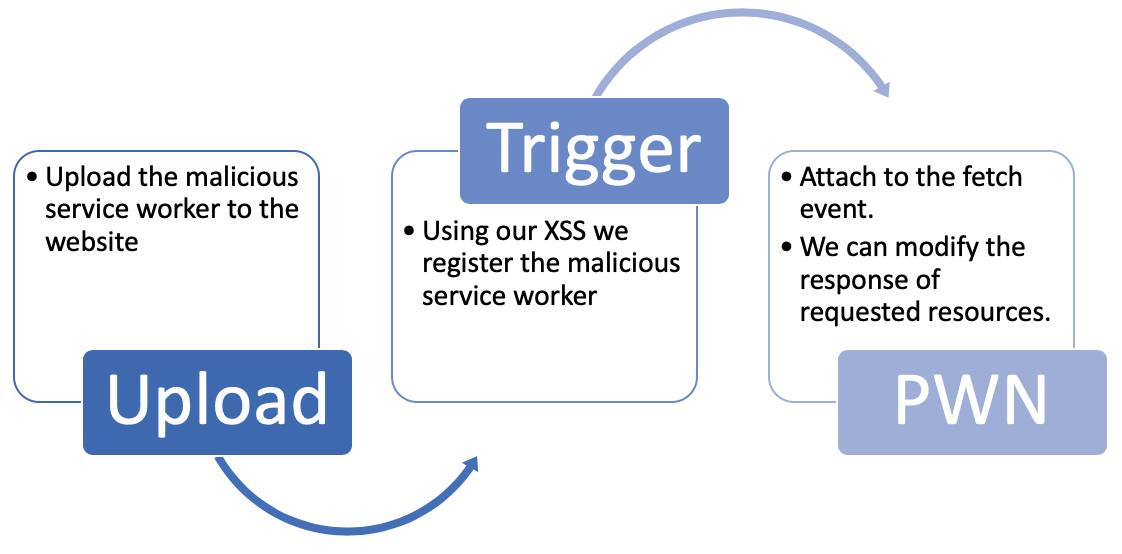 • Upload the malicious service worker to the website

Upload

Trigger

• Using our XSS we register the malicious service worker

• Attach to the fetch event.
• We can modify the response of requested resources.

PWN